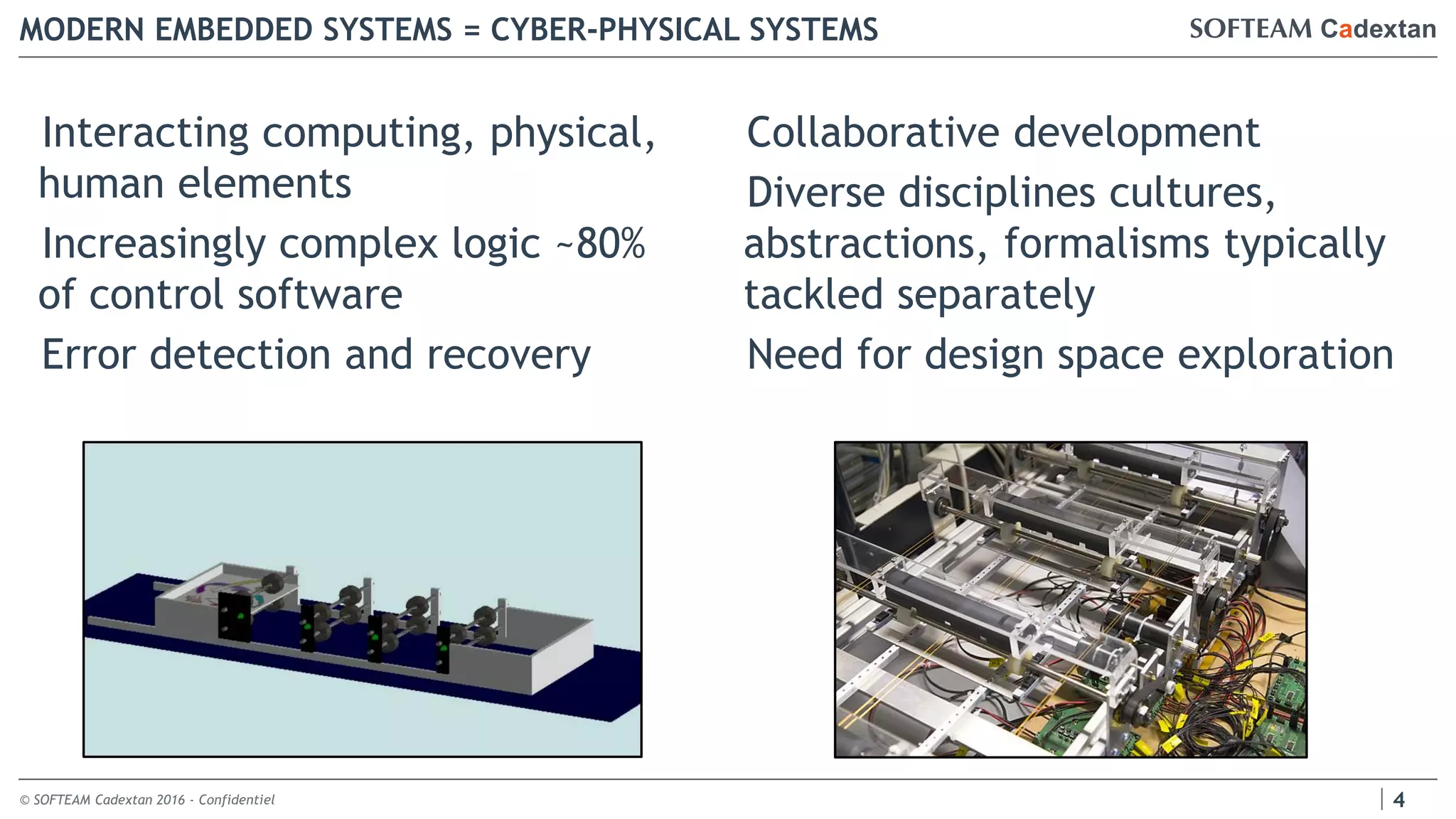 MODERN EMBEDDED SYSTEMS = CYBER-PHYSICAL SYSTEMS

SOFTEAM Cadextan

Interacting computing, physical, human elements

Increasingly complex logic ~80% of control software

Error detection and recovery

Collaborative development

Diverse disciplines cultures, abstractions, formalisms typically tackled separately

Need for design space exploration

© SOFTEAM Cadextan 2016 - Confidentiel

4